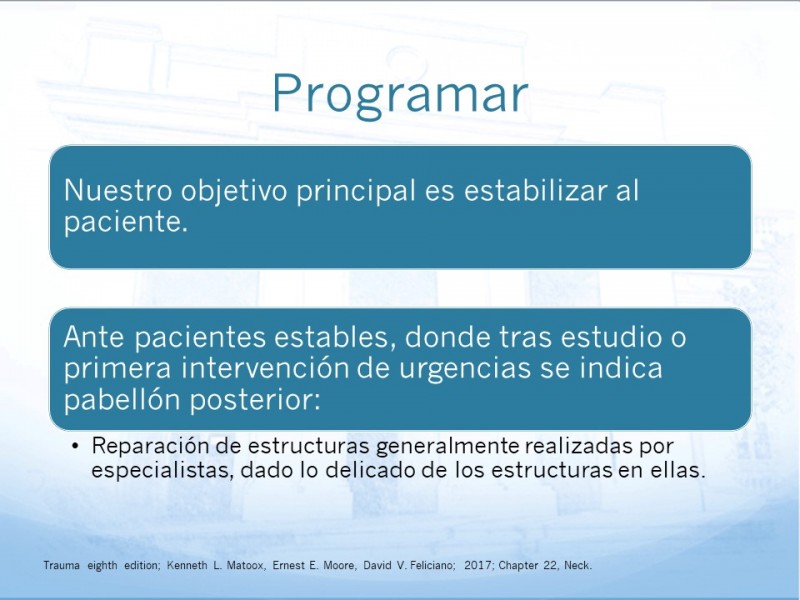 Programar

Nuestro objetivo principal es estabilizar al paciente.

Ante pacientes estables, donde tras estudio o primera intervención de urgencias se indica pabellón posterior:

• Reparación de estructuras generalmente realizadas por especialistas, dado lo delicado de los estructuras en ellas.

Trauma eighth edition; Kenneth L. Matoox, Ernest E. Moore, David V. Feliciano; 2017; Chapter 22, Neck.